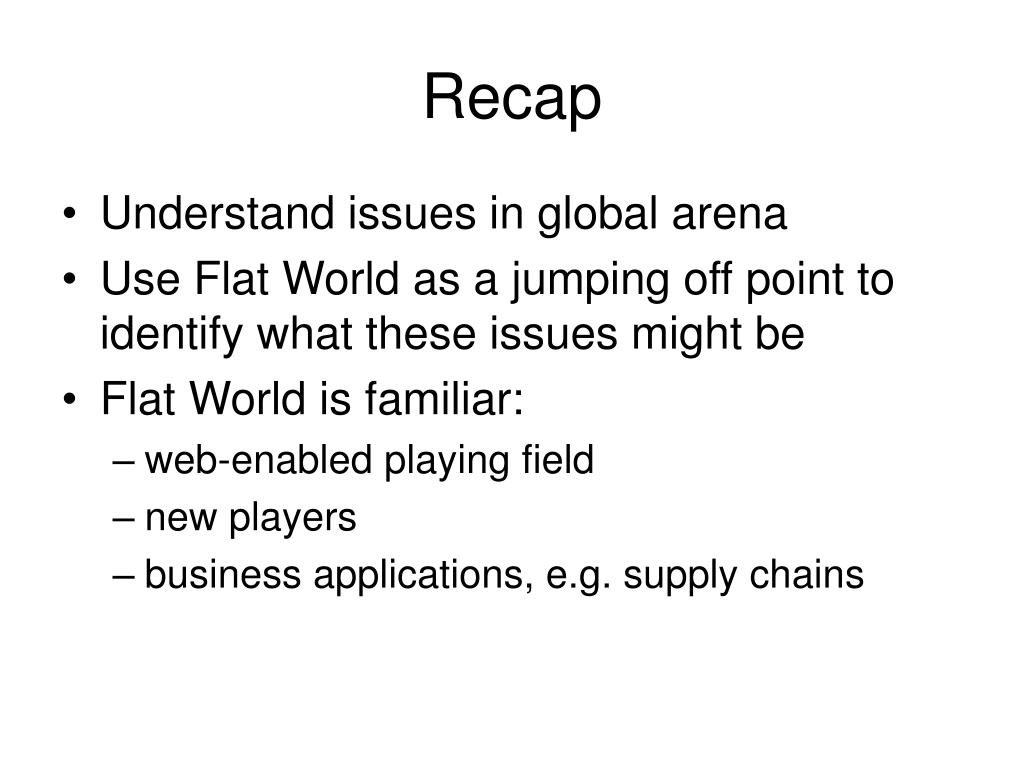 Recap

• Understand issues in global arena
• Use Flat World as a jumping off point to identify what these issues might be
• Flat World is familiar:
– web-enabled playing field
– new players
– business applications, e.g. supply chains